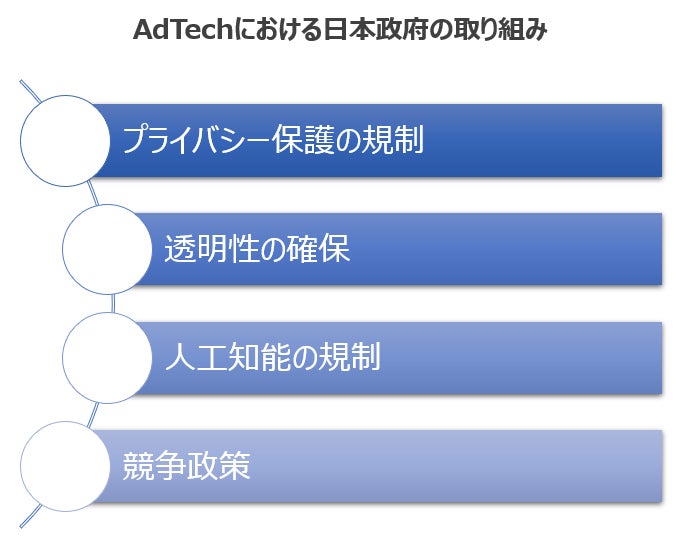 AdTechにおける日本政府の取り組み

プライバシー保護の規制

透明性の確保

人工知能の規制

競争政策